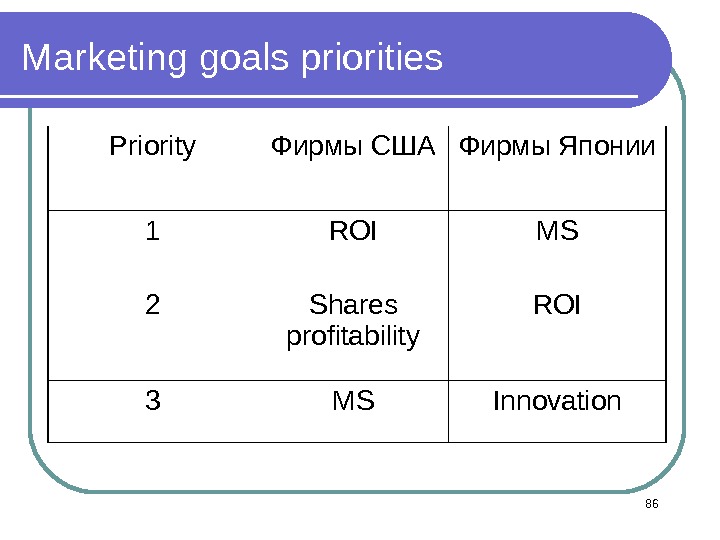 Marketing goals priorities

| Priority | Фирмы США | Фирмы Японии |
|---|---|---|
| 1 | ROI | MS |
| 2 | Shares profitability | ROI |
| 3 | MS | Innovation |

86